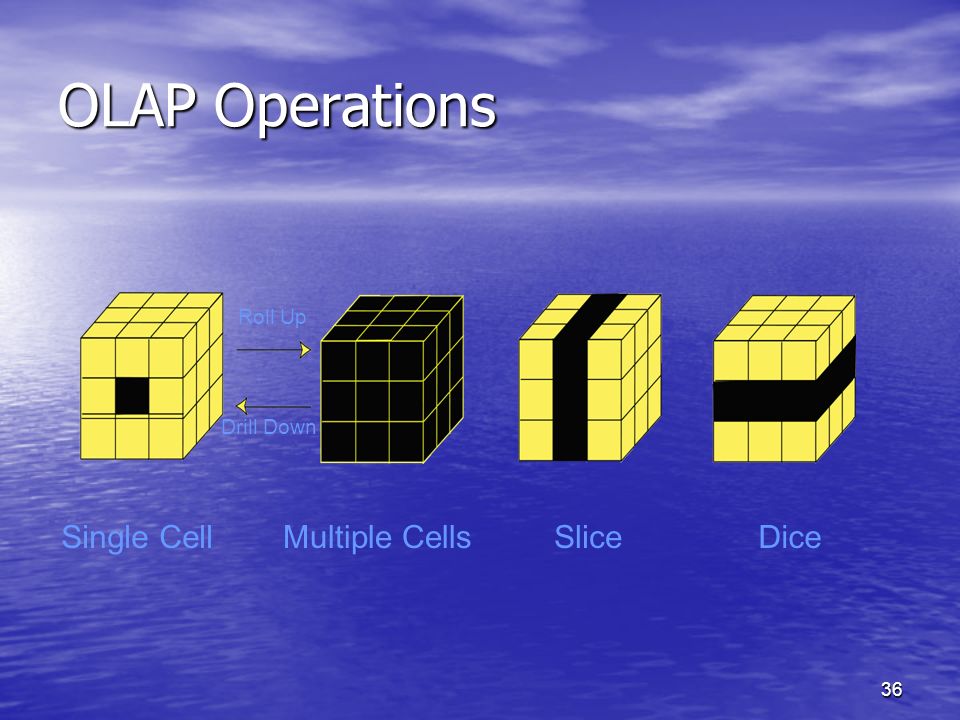 OLAP Operations

Roll Up

Drill Down

Single Cell

Multiple Cells

Slice

Dice

36